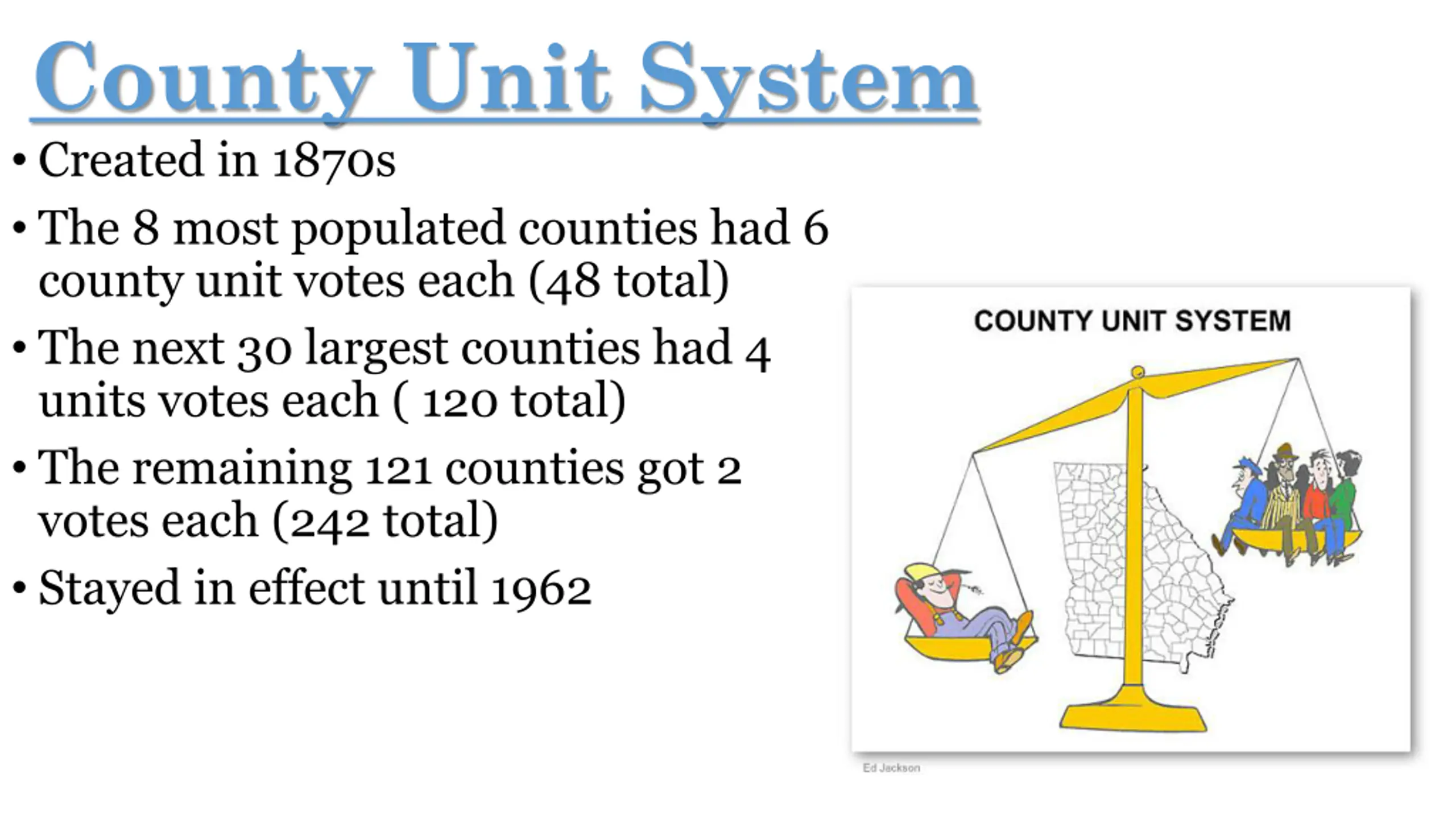 County Unit System

• Created in 1870s
• The 8 most populated counties had 6 county unit votes each (48 total)
• The next 30 largest counties had 4 units votes each ( 120 total)
• The remaining 121 counties got 2 votes each (242 total)
• Stayed in effect until 1962

COUNTY UNIT SYSTEM

Ed Jackson